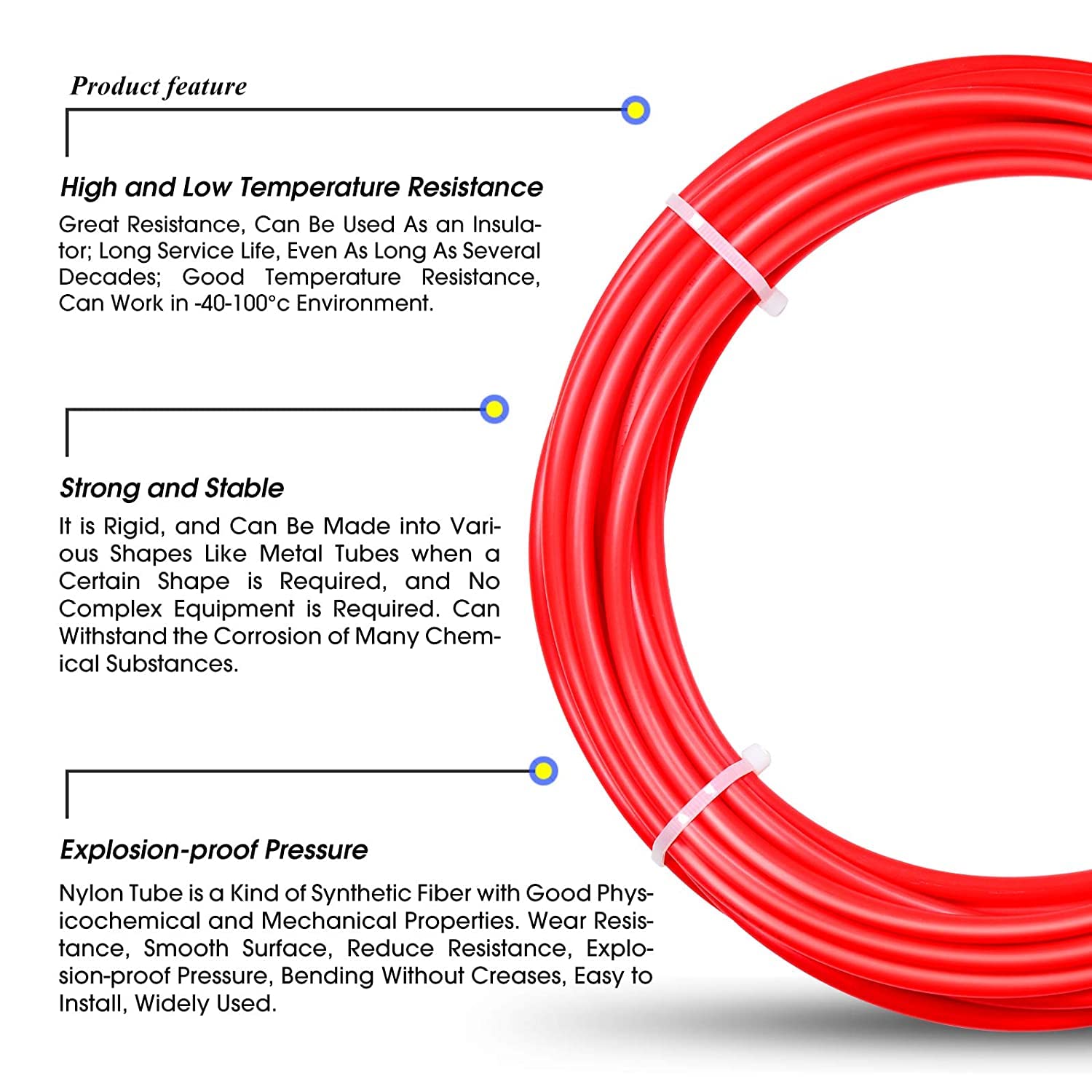 Product feature

High and Low Temperature Resistance

Great Resistance, Can Be Used As an Insulator; Long Service Life, Even As Long As Several Decades; Good Temperature Resistance, Can Work in -40-100°c Environment.

Strong and Stable

It is Rigid, and Can Be Made into Various Shapes Like Metal Tubes when a Certain Shape is Required, and No Complex Equipment is Required. Can Withstand the Corrosion of Many Chemical Substances.

Explosion-proof Pressure

Nylon Tube is a Kind of Synthetic Fiber with Good Physicochemical and Mechanical Properties. Wear Resistance, Smooth Surface, Reduce Resistance, Explosion-proof Pressure, Bending Without Creases, Easy to Install, Widely Used.